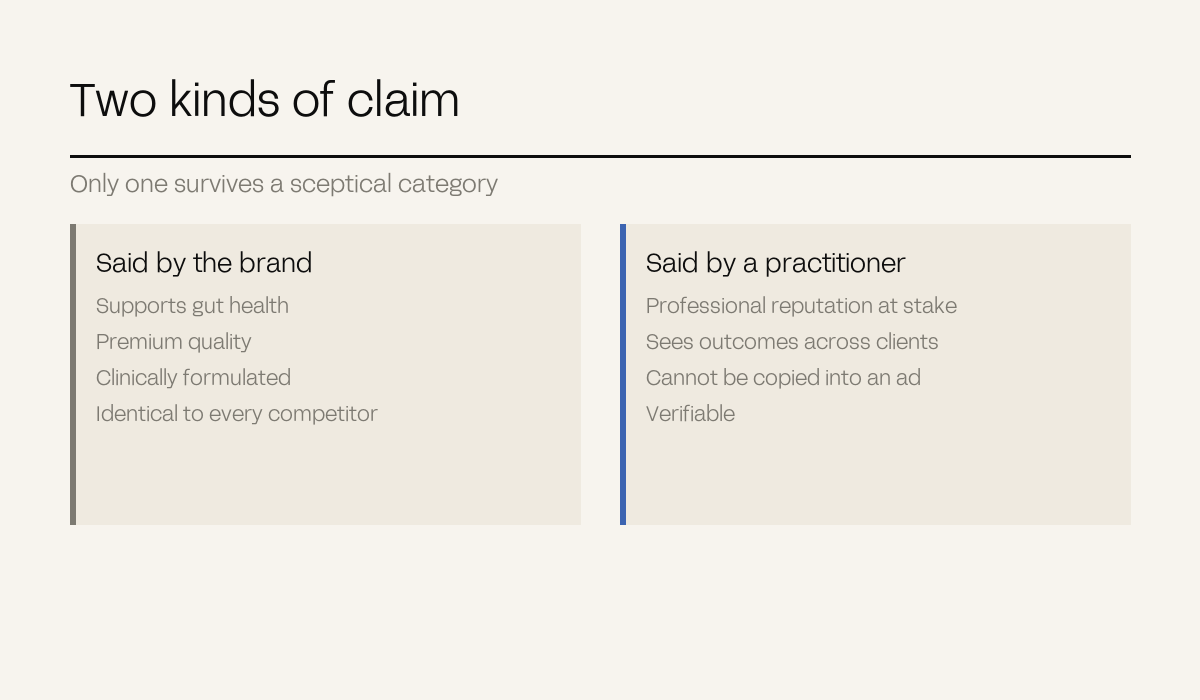 Two kinds of claim

Only one survives a sceptical category

Said by the brand

Supports gut health
Premium quality
Clinically formulated
Identical to every competitor

Said by a practitioner

Professional reputation at stake
Sees outcomes across clients
Cannot be copied into an ad
Verifiable